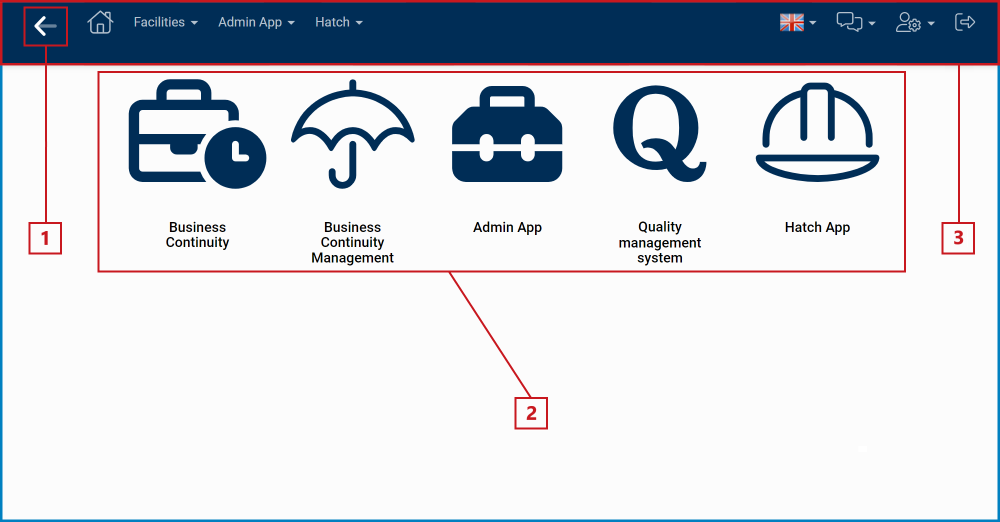 Facilities Admin App Hatch

Q

Business Continuity

Business Continuity Management

Admin App

Quality management system

Hatch App

1

2

3